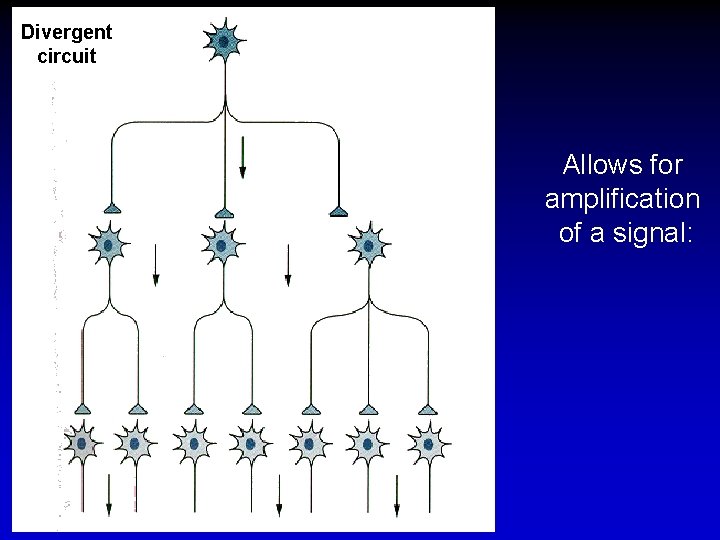 Divergent circuit

Allows for amplification of a signal: